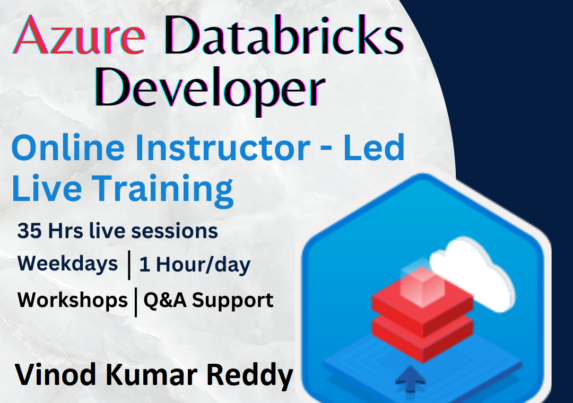 Azure Databricks Developer

Online Instructor - Led Live Training

35 Hrs live sessions

Weekdays | 1 Hour/day

Workshops | Q&A Support

Vinod Kumar Reddy